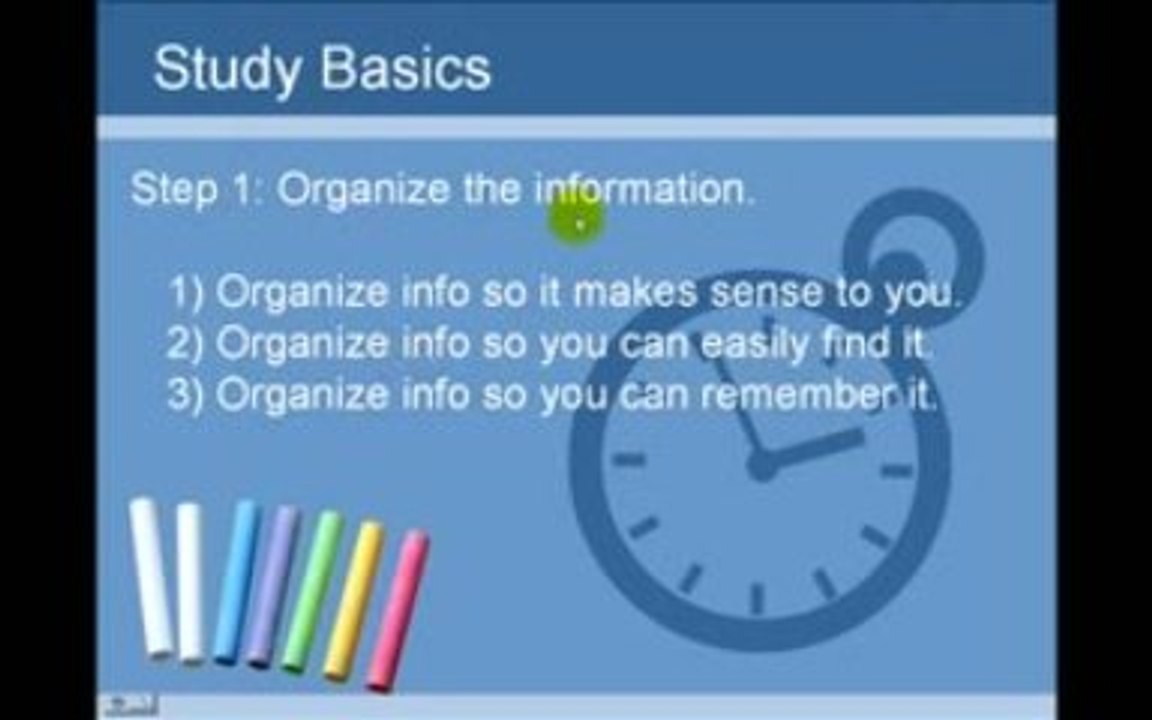 Study Basics

Step 1: Organize the information.

1) Organize info so it makes sense to you.
2) Organize info so you can easily find it.
3) Organize info so you can remember it.